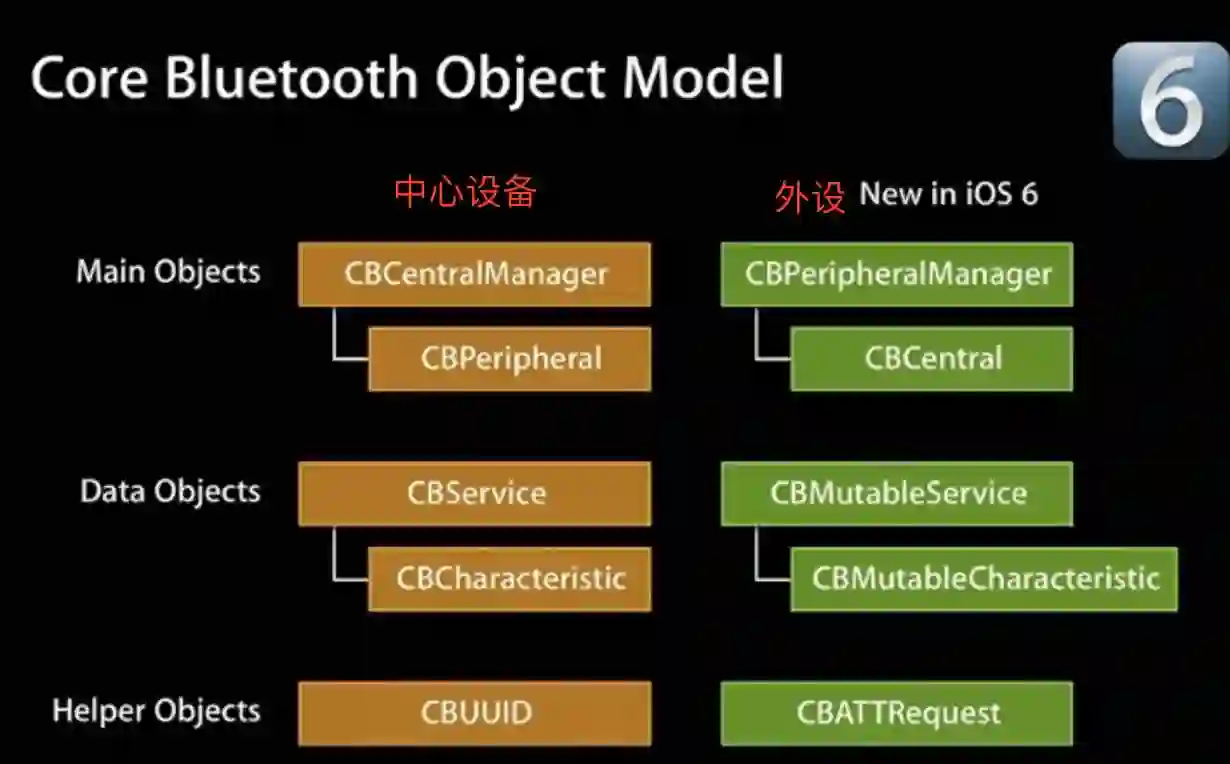 Core Bluetooth Object Model

6

中心设备

外设 New in iOS 6

Main Objects

CBCentralManager

CBPeripheral

CBPeripheralManager

CBCentral

Data Objects

CBService

CBCharacteristic

CBMutableService

CBMutableCharacteristic

Helper Objects

CBUUID

CBATTRequest